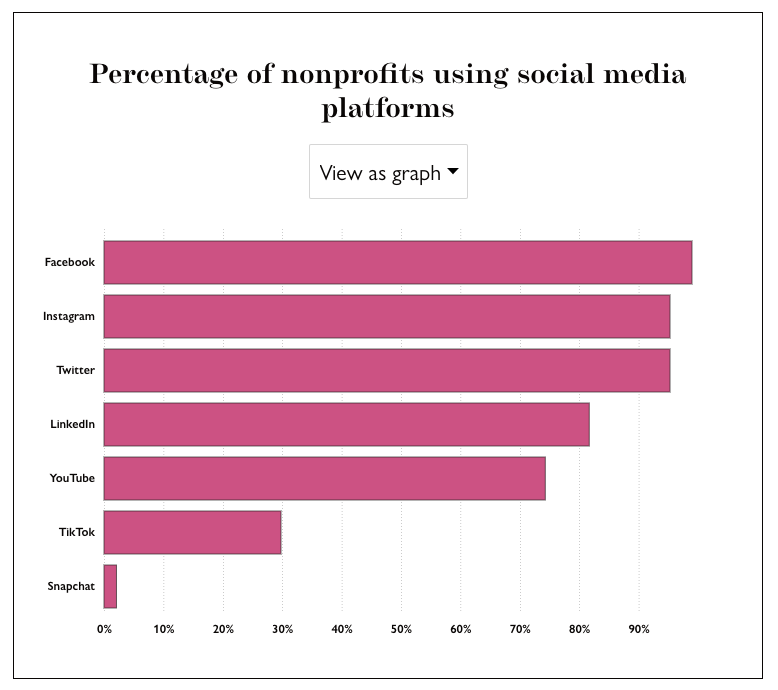 Percentage of nonprofits using social media platforms

View as graph

Facebook
Instagram
Twitter
LinkedIn
YouTube
TikTok
Snapchat

0% 10% 20% 30% 40% 50% 60% 70% 80% 90%